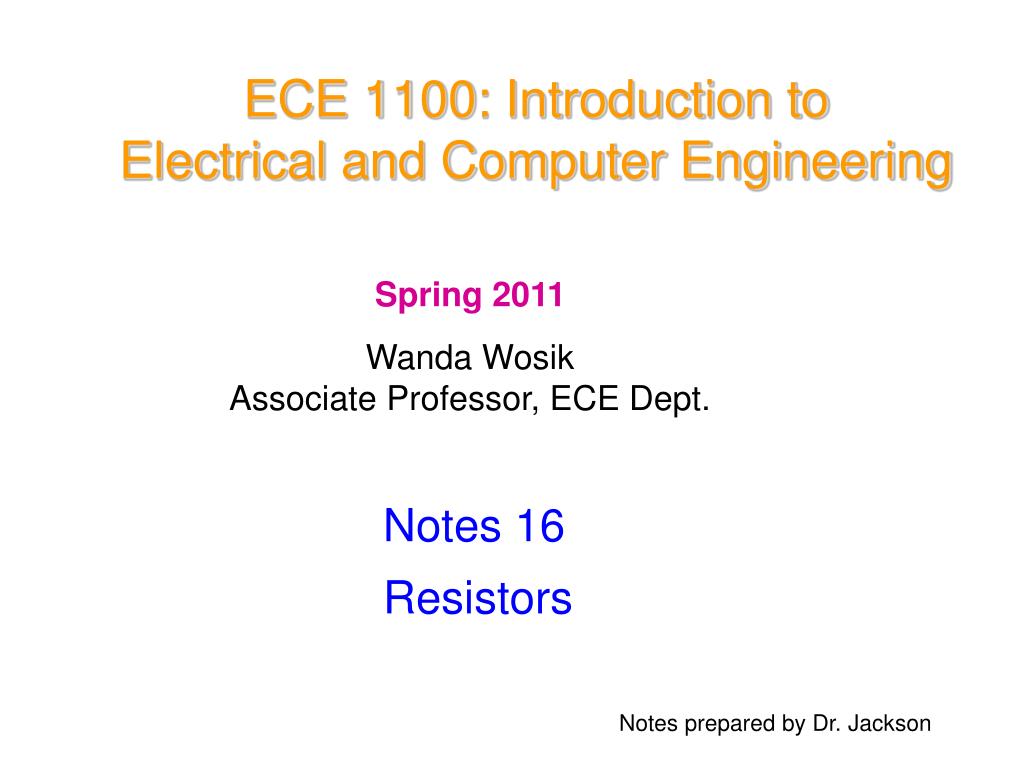 ECE 1100: Introduction to
Electrical and Computer Engineering

Spring 2011

Wanda Wosik
Associate Professor, ECE Dept.

Notes 16

Resistors

Notes prepared by Dr. Jackson